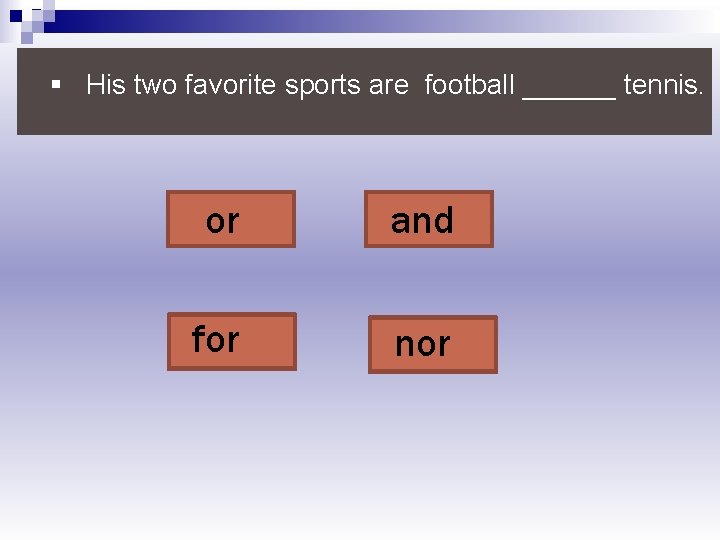 ▪ His two favorite sports are football ______ tennis.

or

and

for

nor